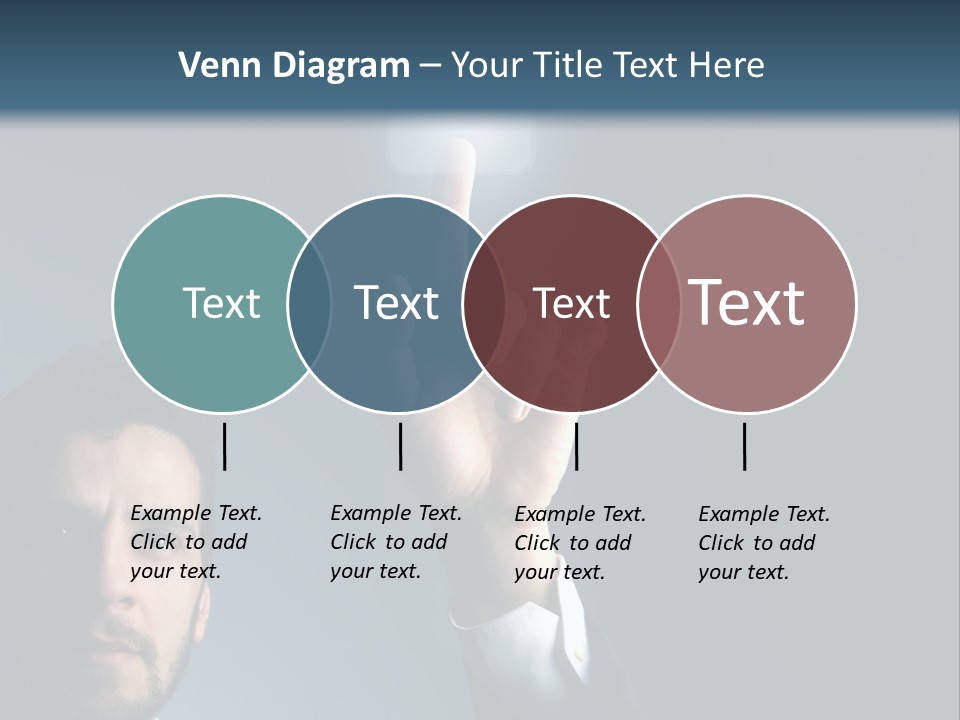 Venn Diagram – Your Title Text Here

Text

Text

Text

Text

Example Text. Click to add your text.

Example Text. Click to add your text.

Example Text. Click to add your text.

Example Text. Click to add your text.